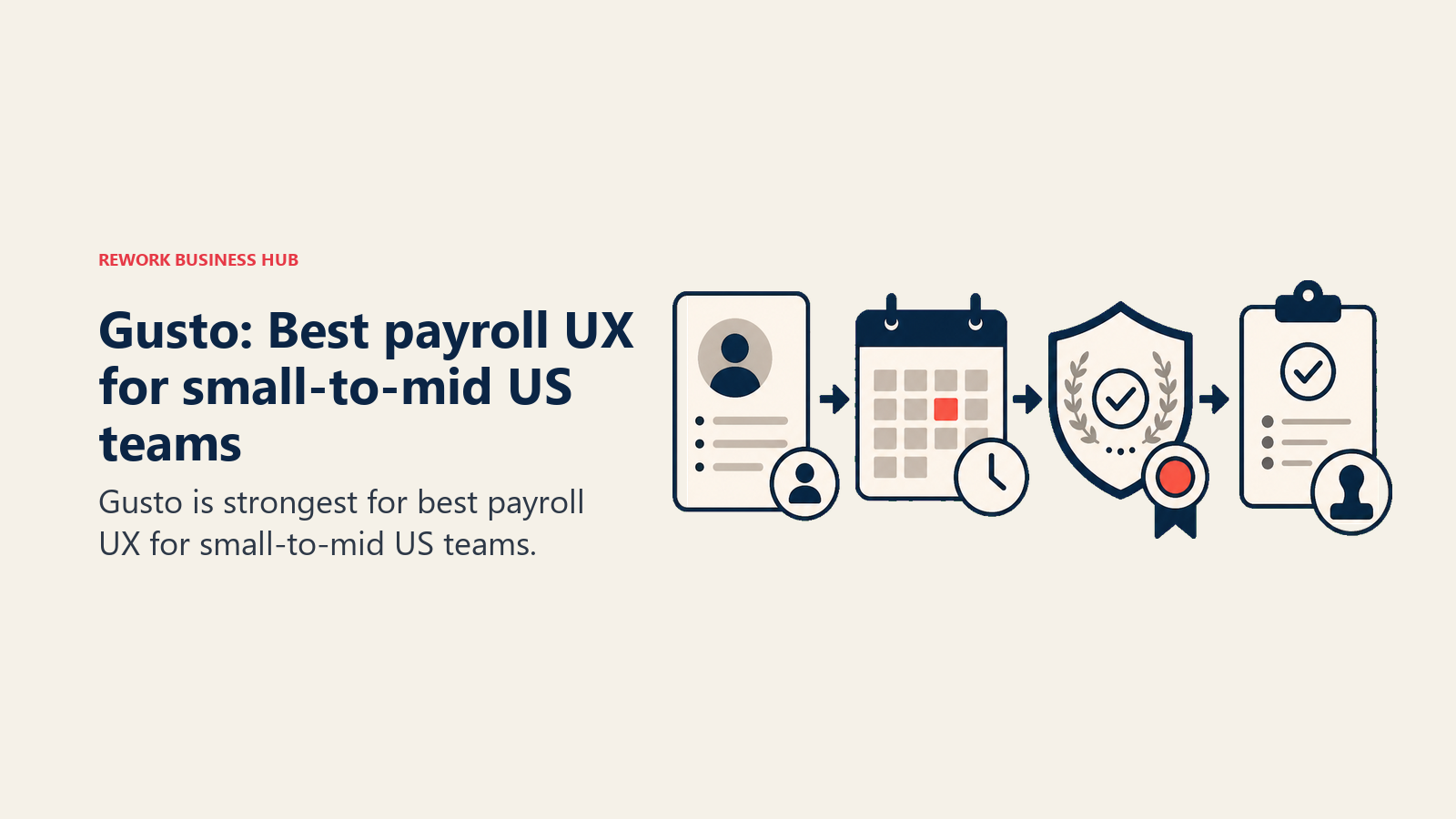 REWORK BUSINESS HUB

Gusto: Best payroll UX for small-to-mid US teams

Gusto is strongest for best payroll UX for small-to-mid US teams.